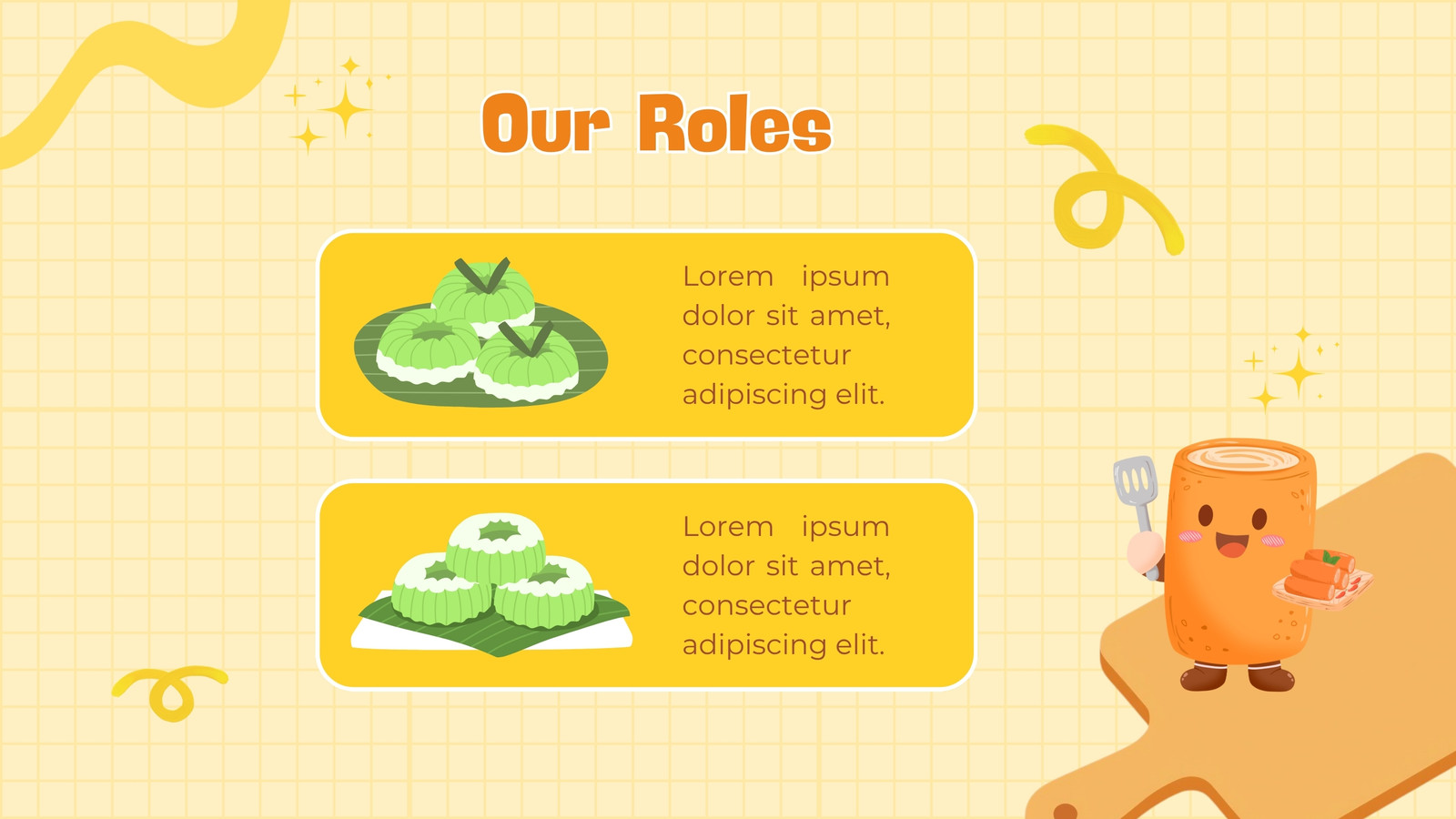 Our Roles

Lorem ipsum dolor sit amet, consectetur adipiscing elit.

Lorem ipsum dolor sit amet, consectetur adipiscing elit.